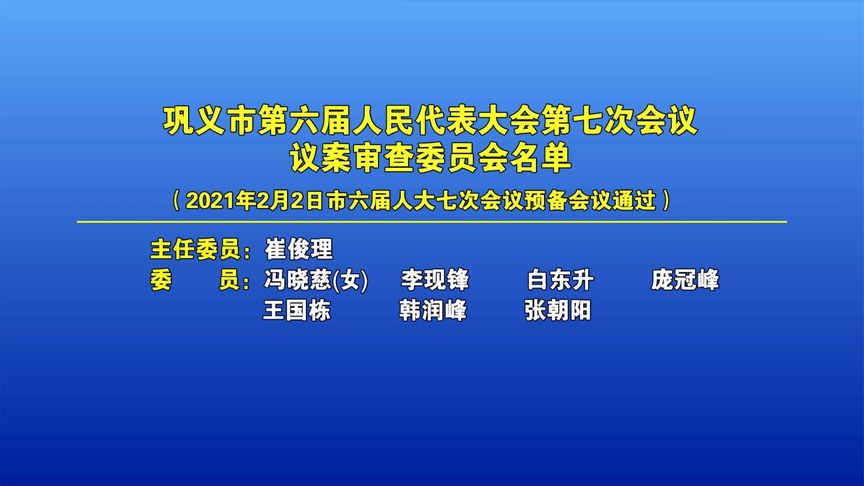 巩义市第六届人民代表大会第七次会议
议案审查委员会名单

（2021年2月2日市六届人大七次会议预备会议通过）

主任委员：崔俊理

委　　员：冯晓慈(女)　李现锋　白东升　庞冠峰
王国栋　韩润峰　张朝阳